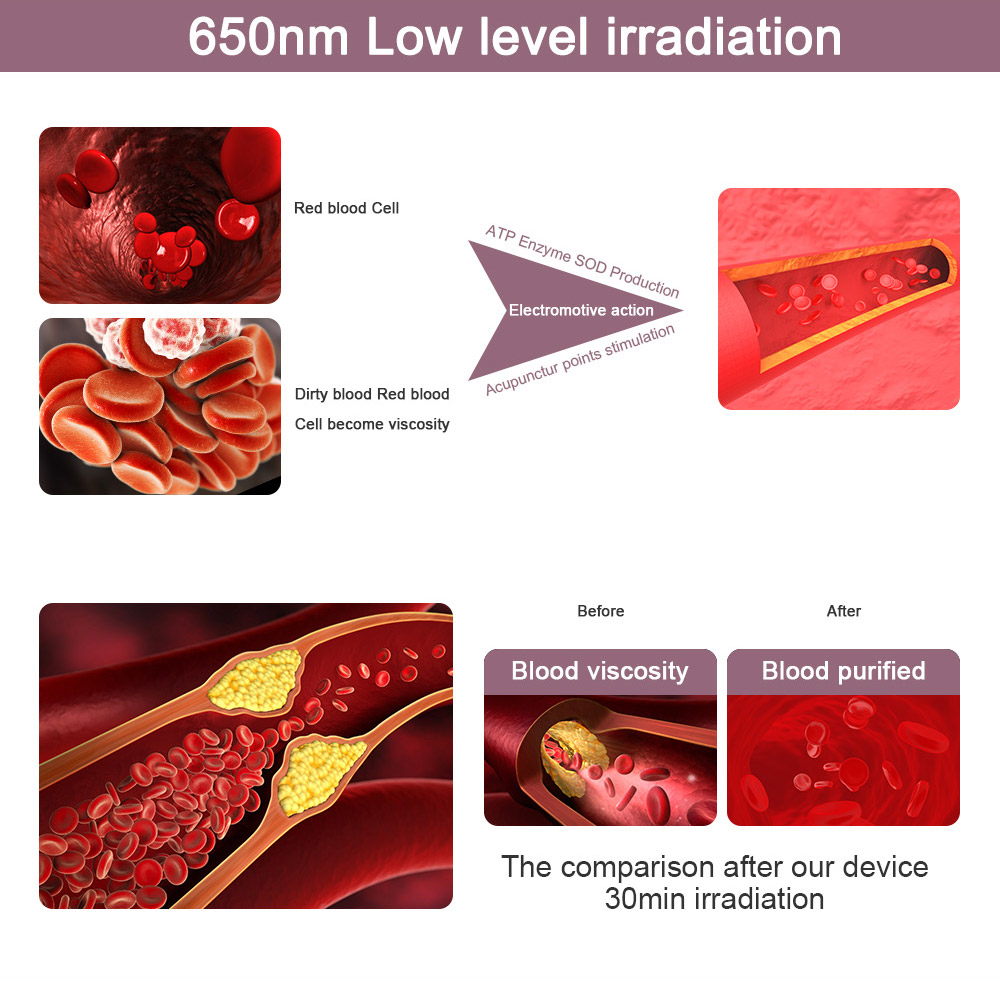 650nm Low level irradiation

Red blood Cell

Dirty blood Red blood Cell become viscosity

ATP Enzyme SOD Production

Electromotive action

Acupunctur points stimulation

Before

After

Blood viscosity

Blood purified

The comparison after our device 30min irradiation